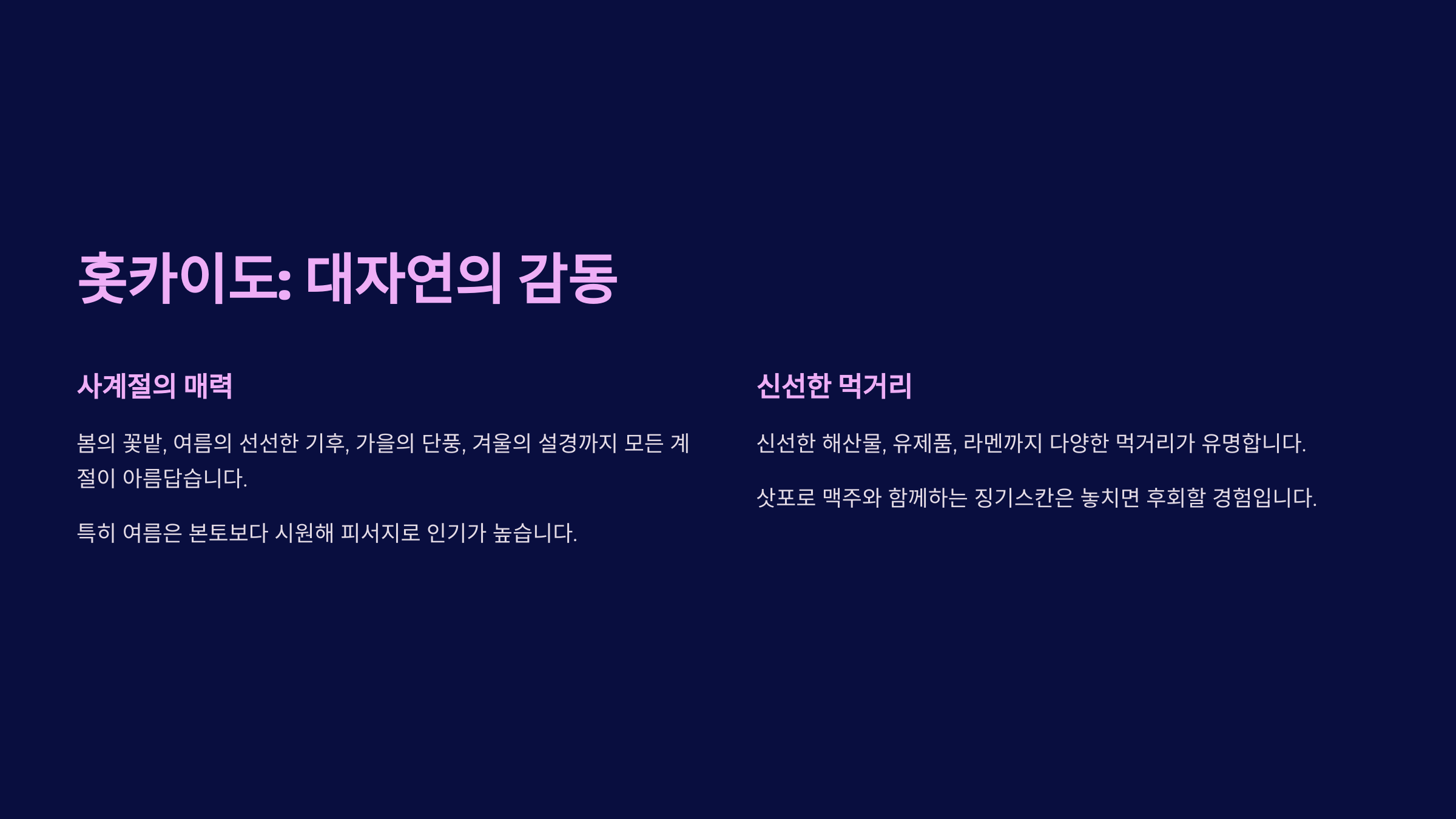 홋카이도: 대자연의 감동

사계절의 매력

봄의 꽃밭, 여름의 선선한 기후, 가을의 단풍, 겨울의 설경까지 모든 계절이 아름답습니다.

특히 여름은 본토보다 시원해 피서지로 인기가 높습니다.

신선한 먹거리

신선한 해산물, 유제품, 라멘까지 다양한 먹거리가 유명합니다.

삿포로 맥주와 함께하는 징기스칸은 놓치면 후회할 경험입니다.